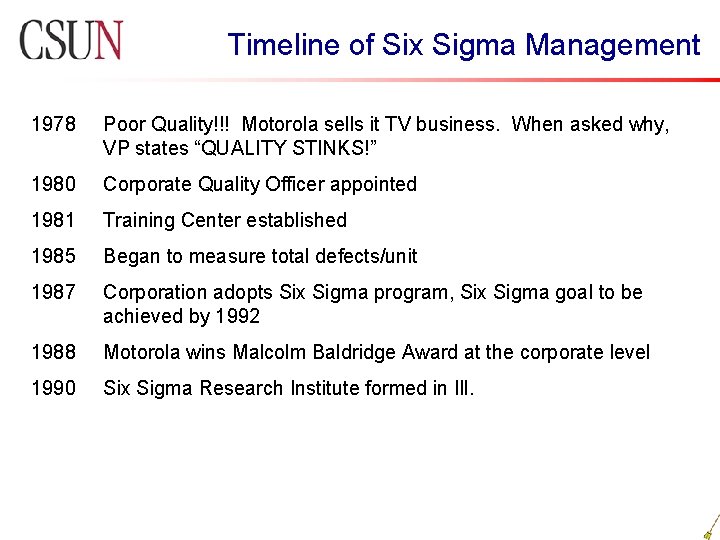 CSUN

Timeline of Six Sigma Management

1978 Poor Quality!!! Motorola sells it TV business. When asked why, VP states “QUALITY STINKS!”

1980 Corporate Quality Officer appointed

1981 Training Center established

1985 Began to measure total defects/unit

1987 Corporation adopts Six Sigma program, Six Sigma goal to be achieved by 1992

1988 Motorola wins Malcolm Baldridge Award at the corporate level

1990 Six Sigma Research Institute formed in Ill.